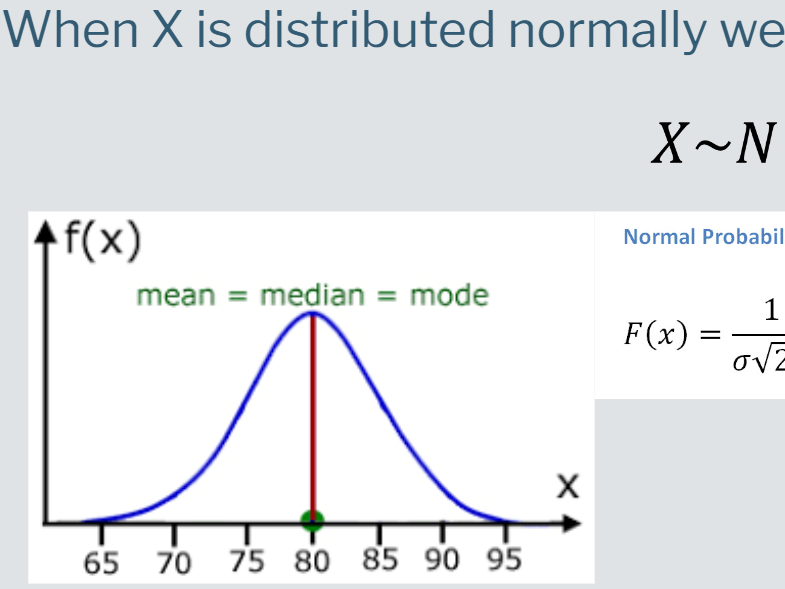 When X is distributed normally we

$X \sim N$

f(x)

mean = median = mode

x

65 70 75 80 85 90 95

Normal Probabil

$F(x) = \frac{1}{\sigma\sqrt{2}}$